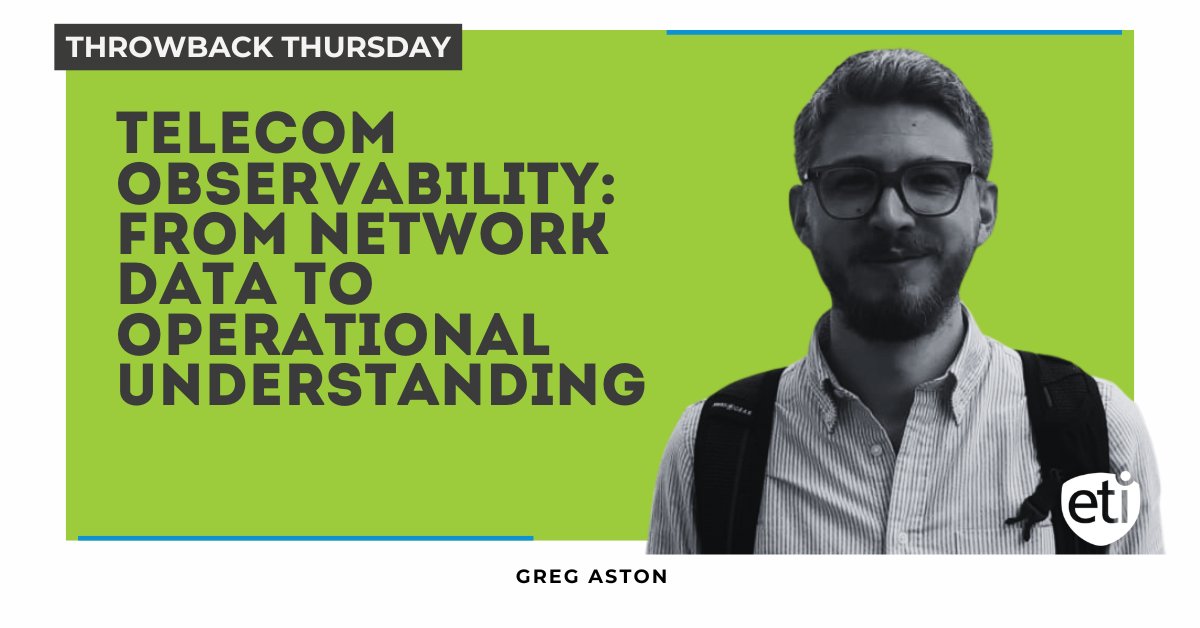 THROWBACK THURSDAY

TELECOM OBSERVABILITY: FROM NETWORK DATA TO OPERATIONAL UNDERSTANDING

eti

GREG ASTON